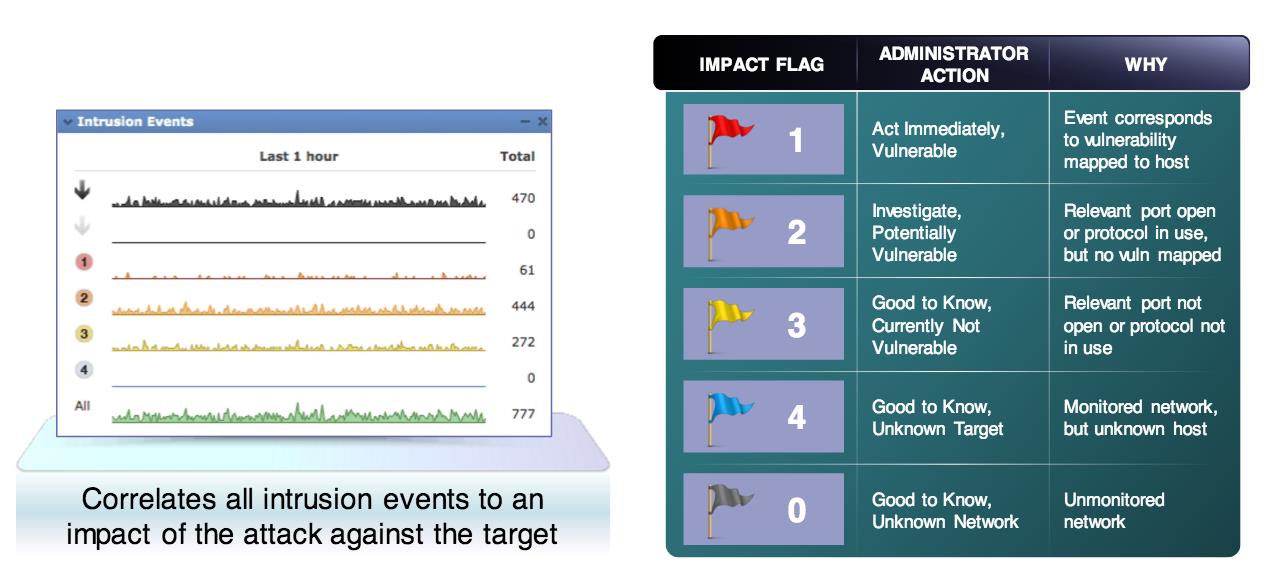 Intrusion Events

| | Last 1 hour | Total |
|---|---|---|
| | | 470 |
| | | 0 |
| 1 | | 61 |
| 2 | | 444 |
| 3 | | 272 |
| 4 | | 0 |
| All | | 777 |

Correlates all intrusion events to an impact of the attack against the target

| IMPACT FLAG | ADMINISTRATOR ACTION | WHY |
|---|---|---|
| 1 | Act Immediately, Vulnerable | Event corresponds to vulnerability mapped to host |
| 2 | Investigate, Potentially Vulnerable | Relevant port open or protocol in use, but no vuln mapped |
| 3 | Good to Know, Currently Not Vulnerable | Relevant port not open or protocol not in use |
| 4 | Good to Know, Unknown Target | Monitored network, but unknown host |
| 0 | Good to Know, Unknown Network | Unmonitored network |